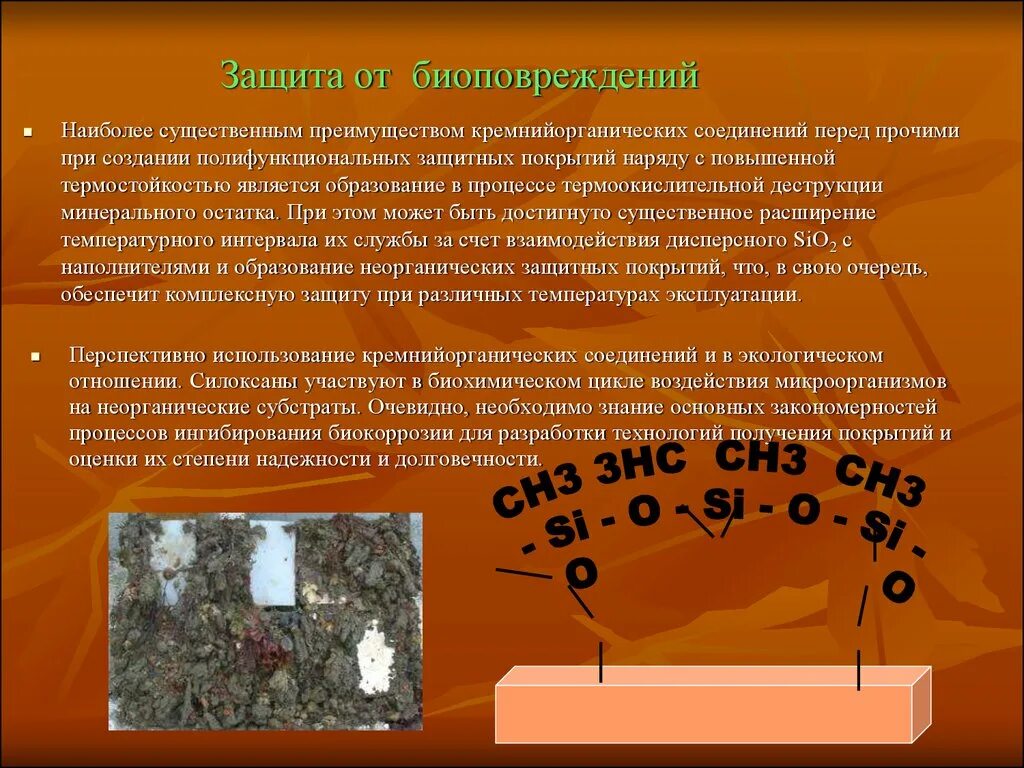 Защита от биоповреждений

Наиболее существенным преимуществом кремнийорганических соединений перед прочими при создании полифункциональных защитных покрытий наряду с повышенной термостойкостью является образование в процессе термоокислительной деструкции минерального остатка. При этом может быть достигнуто существенное расширение температурного интервала их службы за счет взаимодействия дисперсного $SiO_2$ с наполнителями и образование неорганических защитных покрытий, что, в свою очередь, обеспечит комплексную защиту при различных температурах эксплуатации.

Перспективно использование кремнийорганических соединений и в экологическом отношении. Силоксаны участвуют в биохимическом цикле воздействия микроорганизмов на неорганические субстраты. Очевидно, необходимо знание основных закономерностей процессов ингибирования биокоррозии для разработки технологий получения покрытий и оценки их степени надежности и долговечности.

CH3 3HC CH3 CH3
- Si - O - Si - O - Si -
O O